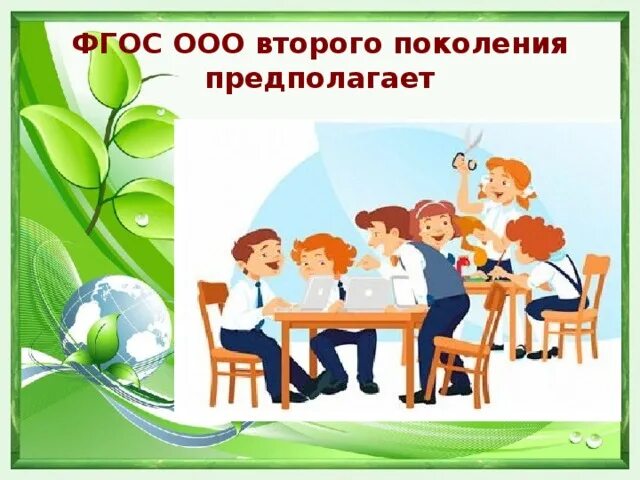 ФГОС ООО второго поколения предполагает